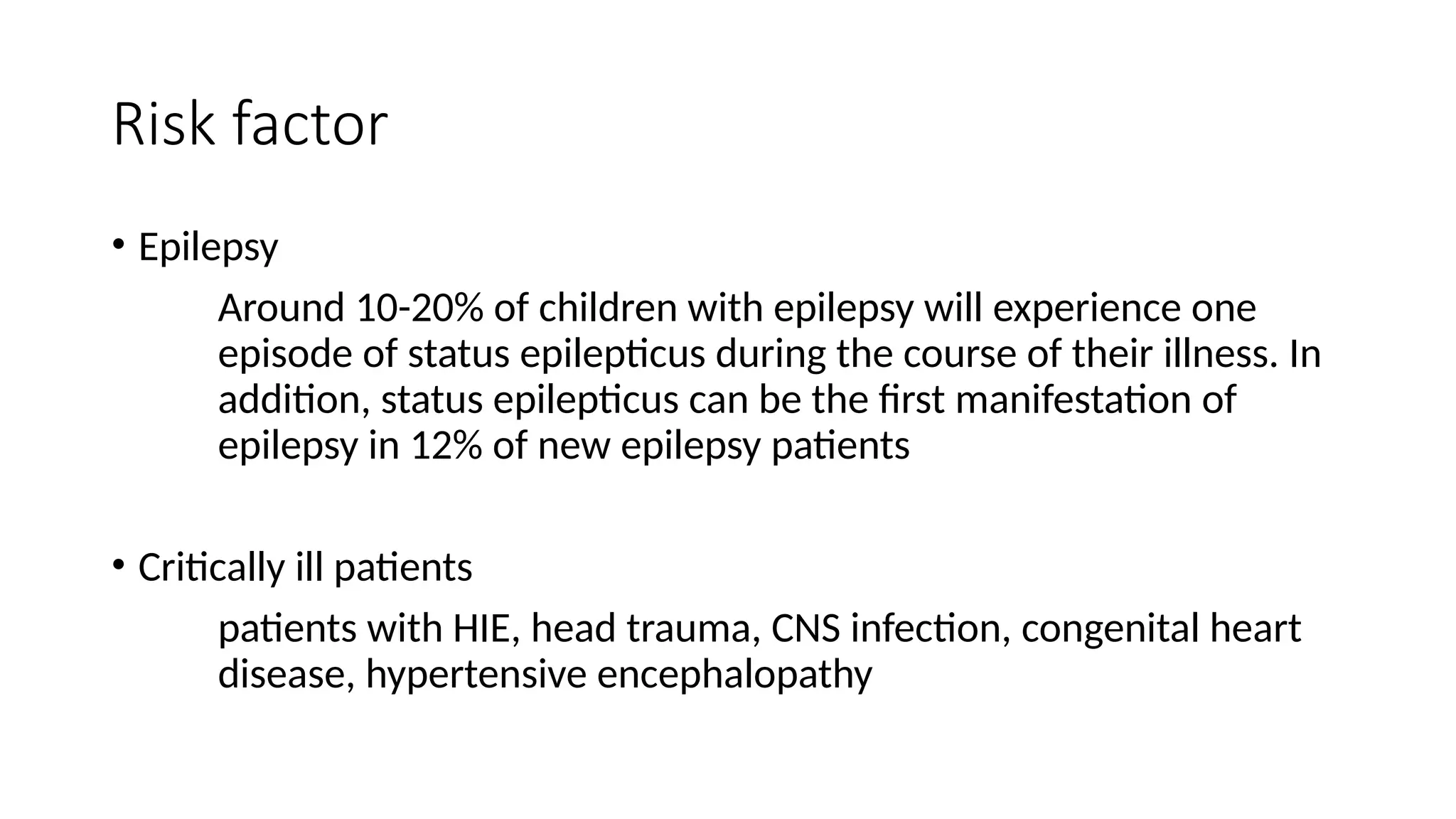 Risk factor

• Epilepsy

Around 10-20% of children with epilepsy will experience one episode of status epilepticus during the course of their illness. In addition, status epilepticus can be the first manifestation of epilepsy in 12% of new epilepsy patients

• Critically ill patients

patients with HIE, head trauma, CNS infection, congenital heart disease, hypertensive encephalopathy